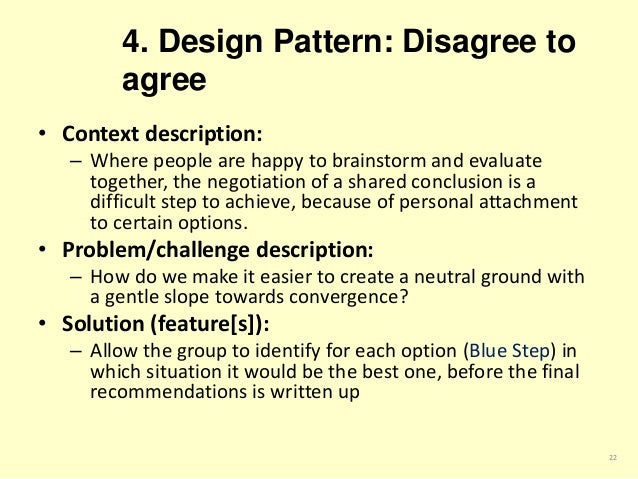 4. Design Pattern: Disagree to agree

• Context description:
– Where people are happy to brainstorm and evaluate together, the negotiation of a shared conclusion is a difficult step to achieve, because of personal attachment to certain options.

• Problem/challenge description:
– How do we make it easier to create a neutral ground with a gentle slope towards convergence?

• Solution (feature[s]):
– Allow the group to identify for each option (Blue Step) in which situation it would be the best one, before the final recommendations is written up

22